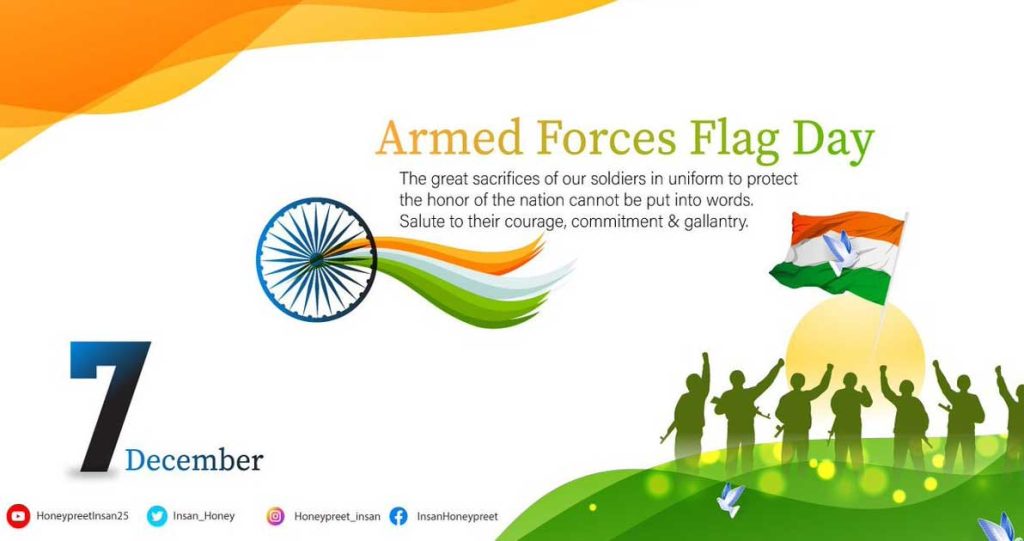 Armed Forces Flag Day

The great sacrifices of our soldiers in uniform to protect the honor of the nation cannot be put into words. Salute to their courage, commitment & gallantry.

7 December

HoneypreetInsan25 Insan_Honey Honeypreet_insan InsanHoneypreet